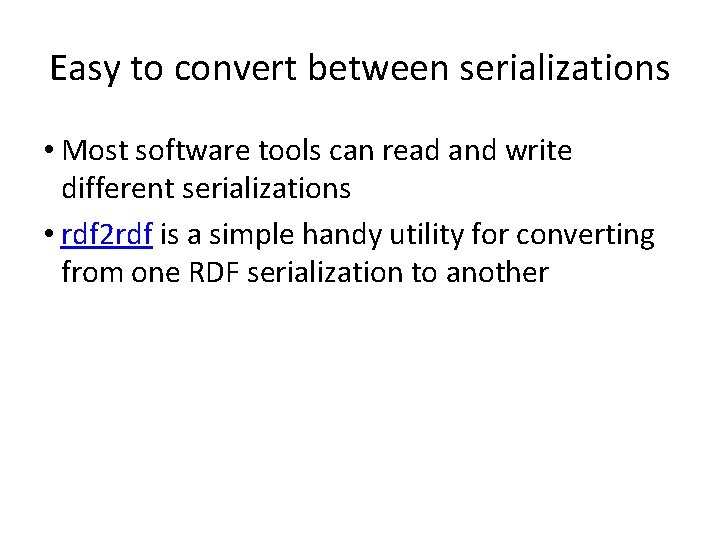 Easy to convert between serializations

• Most software tools can read and write different serializations

• rdf2rdf is a simple handy utility for converting from one RDF serialization to another